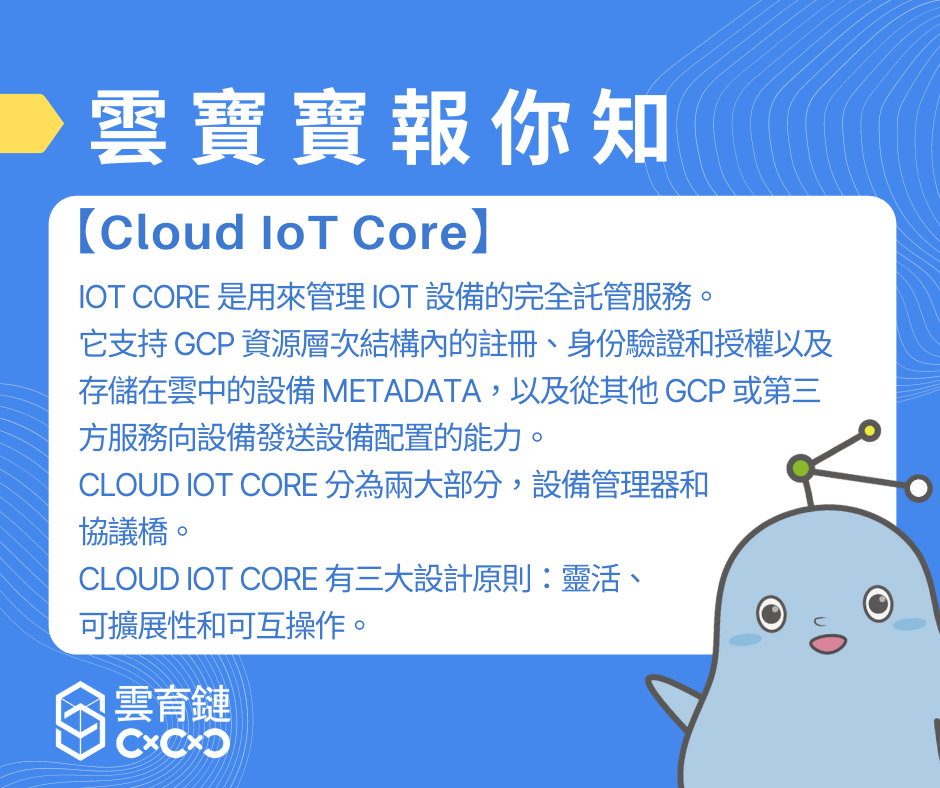 雲寶寶報你知

【Cloud IoT Core】

IOT CORE 是用來管理 IOT 設備的完全託管服務。
它支持 GCP 資源層次結構內的註冊、身份驗證和授權以及存儲在雲中的設備 METADATA，以及從其他 GCP 或第三方服務向設備發送設備配置的能力。
CLOUD IOT CORE 分為兩大部分，設備管理器和協議橋。
CLOUD IOT CORE 有三大設計原則：靈活、可擴展性和可互操作。

雲育鏈
C×C×C